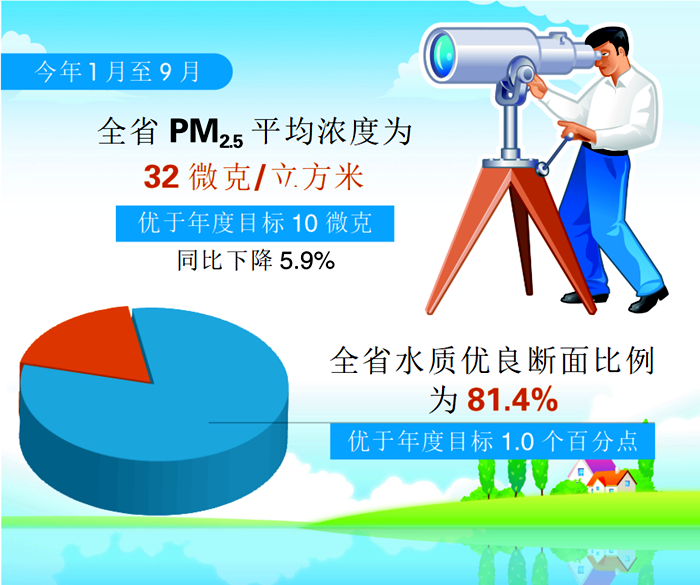 今年1月至9月

全省 $PM_{2.5}$ 平均浓度为

32 微克/立方米

优于年度目标 10 微克

同比下降 5.9%

全省水质优良断面比例为 81.4%

优于年度目标 1.0 个百分点